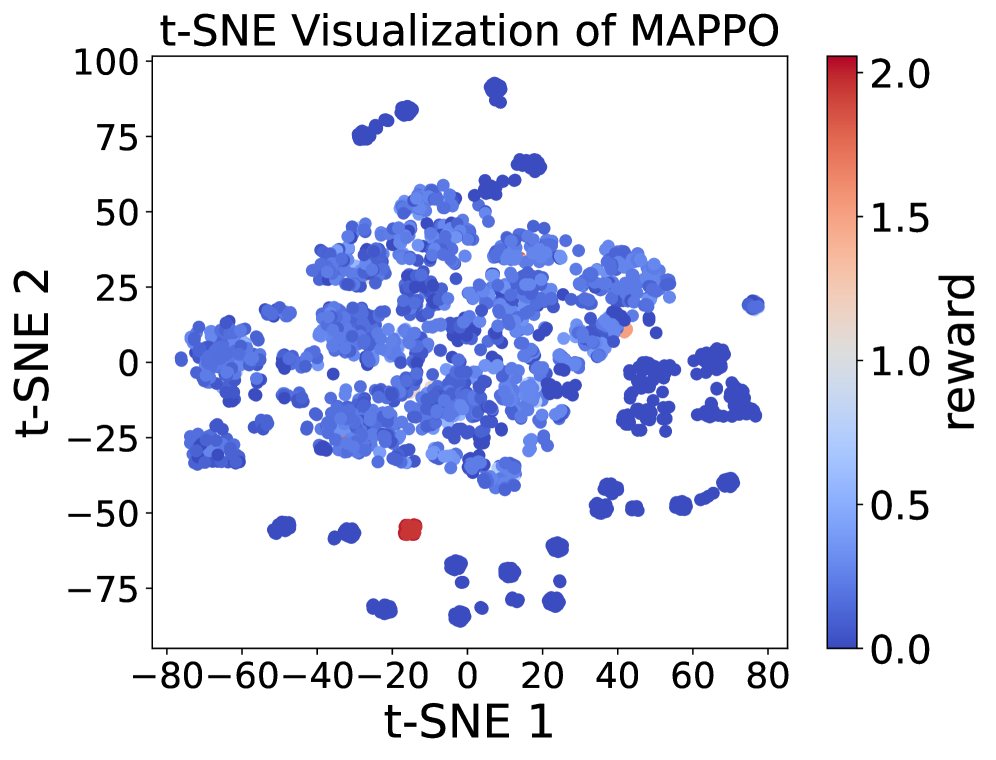 t-SNE Visualization of MAPPO

100
75
50
25
0
−25
−50
−75

t-SNE 2

−80 −60 −40 −20 0 20 40 60 80

t-SNE 1

2.0
1.5
1.0
0.5
0.0

reward